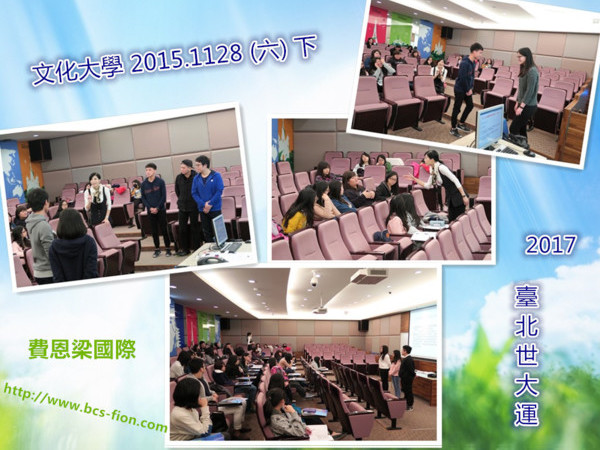 文化大學 2015.1128 (六) 下

2017

臺北世大運

費恩梁國際

http://www.bcs-fion.com